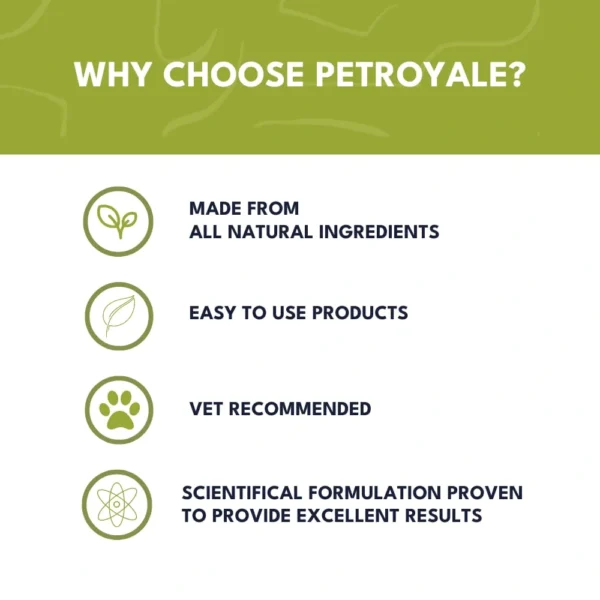 WHY CHOOSE PETROYALE?

MADE FROM
ALL NATURAL INGREDIENTS

EASY TO USE PRODUCTS

VET RECOMMENDED

SCIENTIFICAL FORMULATION PROVEN
TO PROVIDE EXCELLENT RESULTS